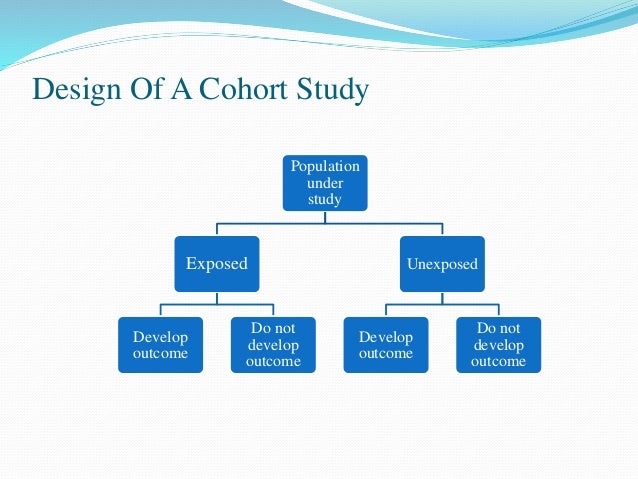 Design Of A Cohort Study

Population under study

Exposed

Unexposed

Develop outcome

Do not develop outcome

Develop outcome

Do not develop outcome